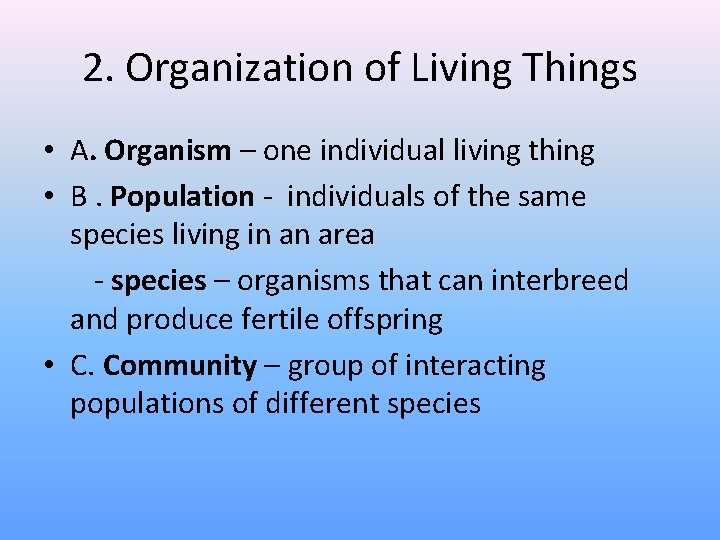 2. Organization of Living Things

• A. Organism – one individual living thing
• B . Population - individuals of the same species living in an area

- species – organisms that can interbreed and produce fertile offspring

• C. Community – group of interacting populations of different species